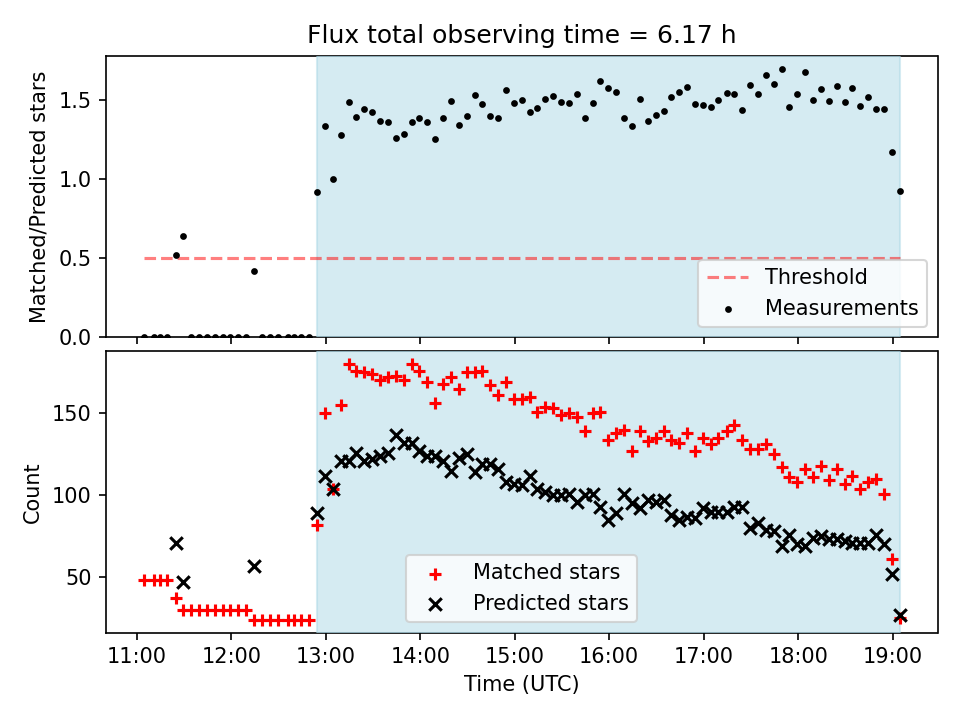 Flux total observing time = 6.17 h

Matched/Predicted stars

1.5
1.0
0.5
0.0

Threshold
Measurements

Count

150
100
50

Matched stars
Predicted stars

11:00 12:00 13:00 14:00 15:00 16:00 17:00 18:00 19:00

Time (UTC)